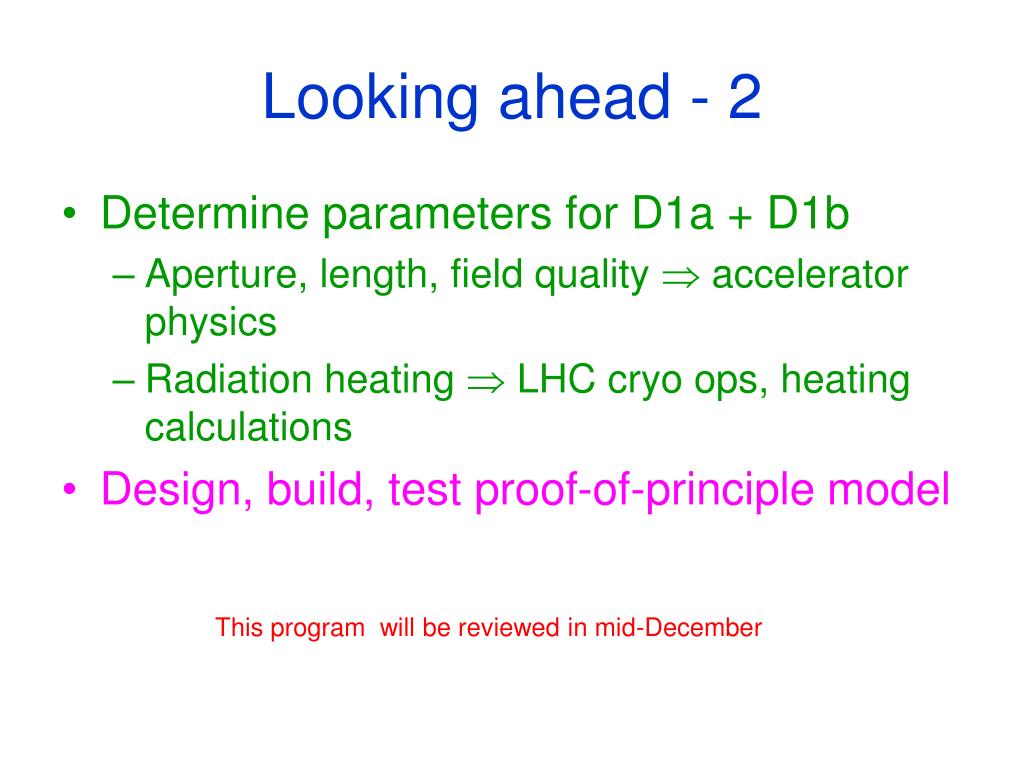 Looking ahead - 2

• Determine parameters for D1a + D1b
– Aperture, length, field quality $\Rightarrow$ accelerator physics
– Radiation heating $\Rightarrow$ LHC cryo ops, heating calculations
• Design, build, test proof-of-principle model

This program will be reviewed in mid-December